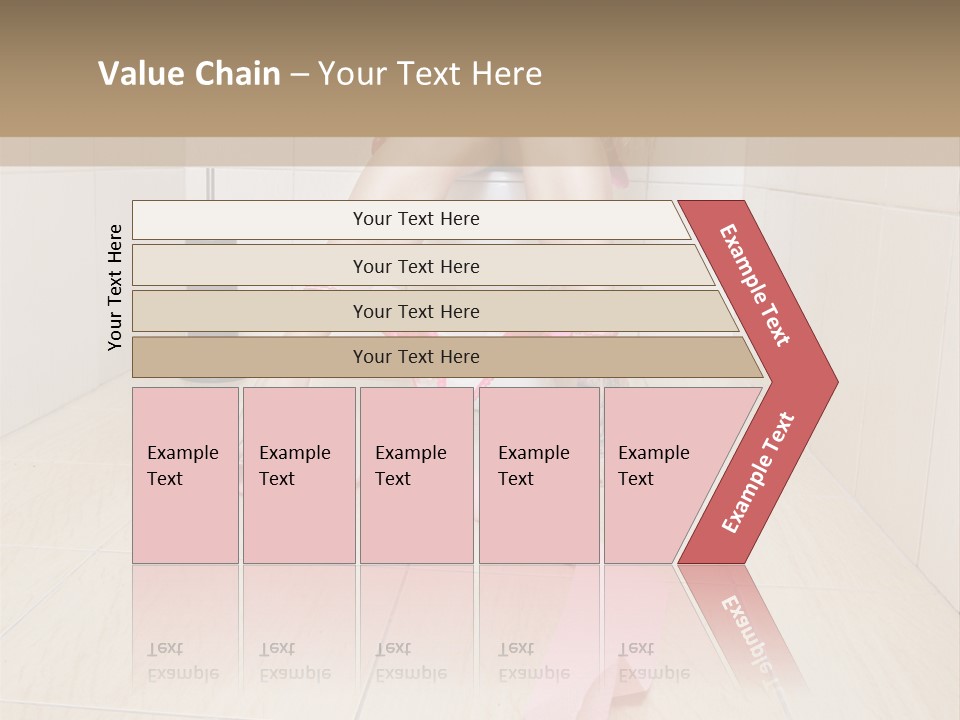 Value Chain – Your Text Here

Your Text Here

Your Text Here

Your Text Here

Your Text Here

Your Text Here

Example Text

Example Text

Example Text

Example Text

Example Text

Example Text

Example Text